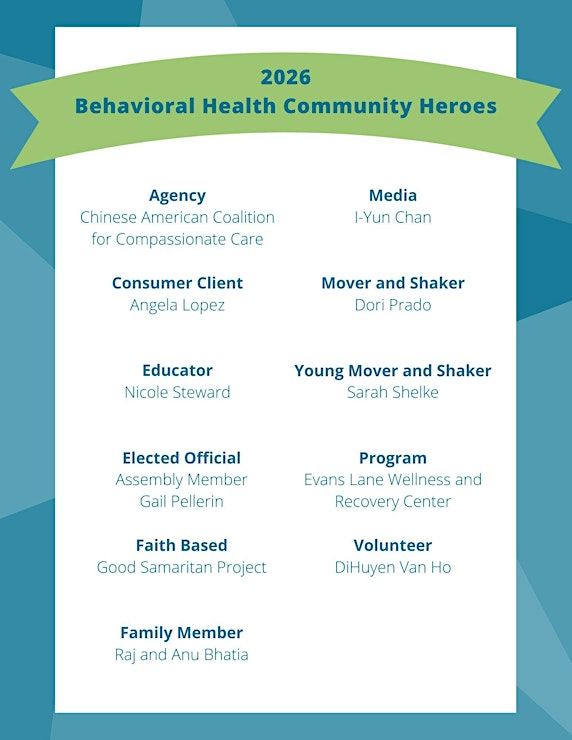 2026
Behavioral Health Community Heroes

Agency
Chinese American Coalition for Compassionate Care

Consumer Client
Angela Lopez

Educator
Nicole Steward

Elected Official
Assembly Member Gail Pellerin

Faith Based
Good Samaritan Project

Family Member
Raj and Anu Bhatia

Media
I-Yun Chan

Mover and Shaker
Dori Prado

Young Mover and Shaker
Sarah Shelke

Program
Evans Lane Wellness and Recovery Center

Volunteer
DiHuyen Van Ho